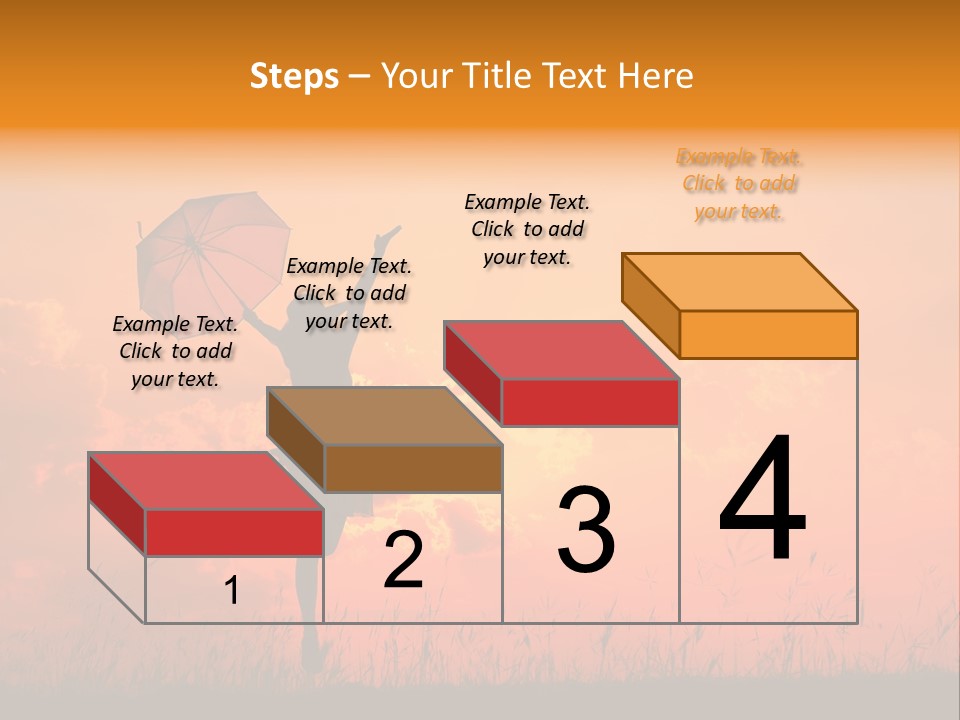 Steps – Your Title Text Here

Example Text. Click to add your text.

Example Text. Click to add your text.

Example Text. Click to add your text.

Example Text. Click to add your text.

1

2

3

4